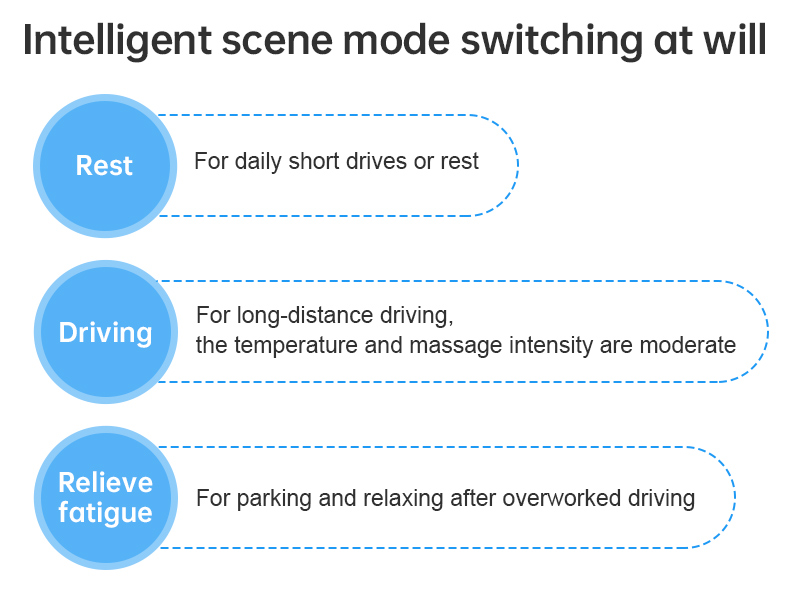 Intelligent scene mode switching at will

Rest

For daily short drives or rest

Driving

For long-distance driving,
the temperature and massage intensity are moderate

Relieve fatigue

For parking and relaxing after overworked driving